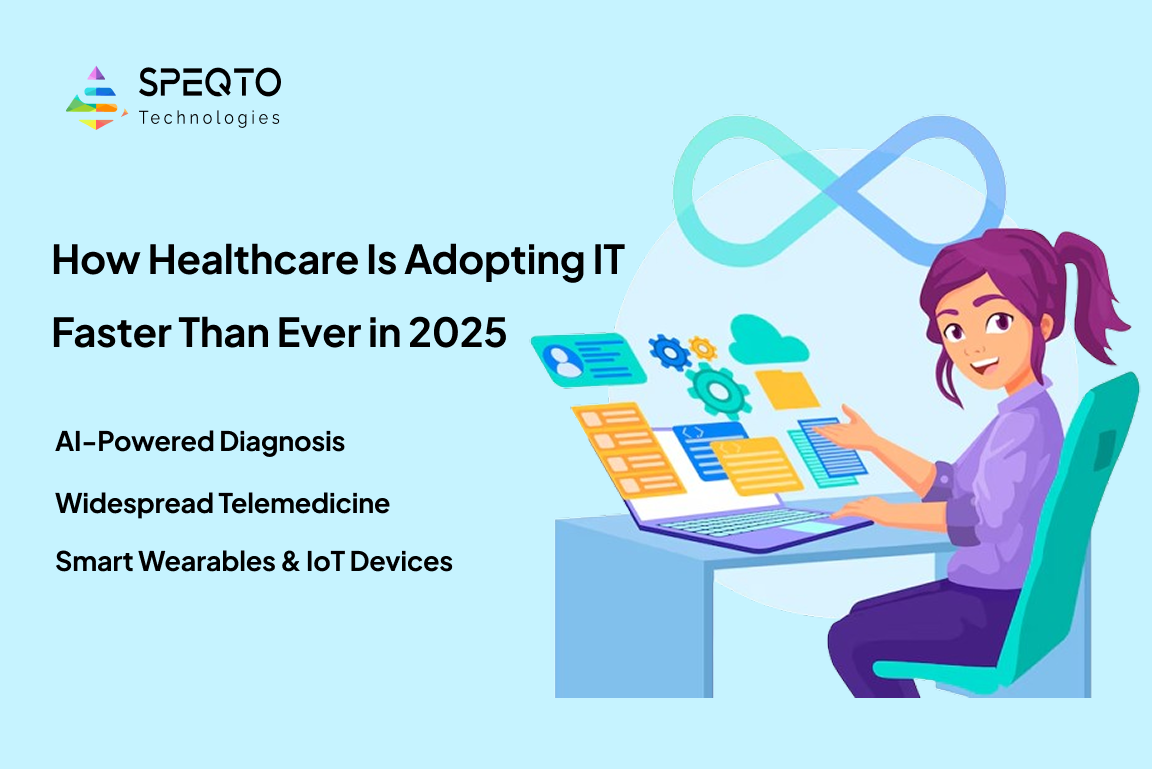 SPEQTO
Technologies

How Healthcare Is Adopting IT Faster Than Ever in 2025

AI-Powered Diagnosis

Widespread Telemedicine

Smart Wearables & IoT Devices